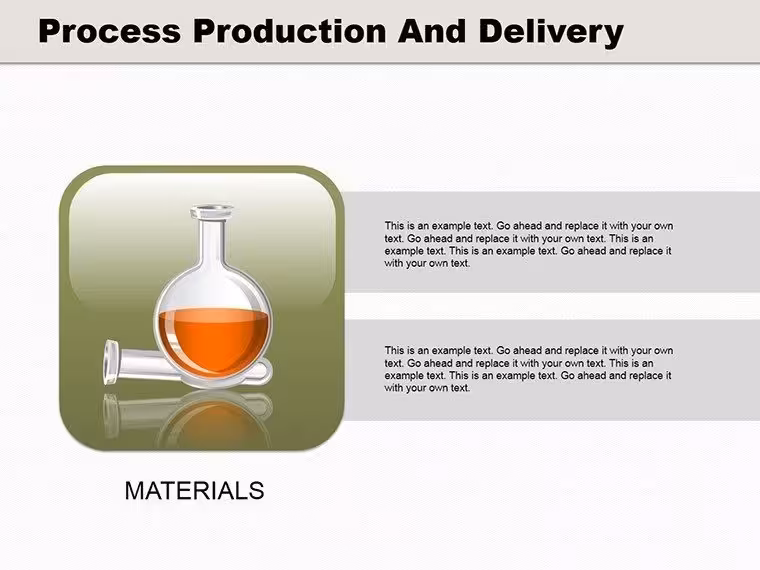 Process Production And Delivery

This is an example text. Go ahead and replace it with your own text. Go ahead and replace it with your own text. This is an example text. This is an example text. Go ahead and replace it with your own text.

This is an example text. Go ahead and replace it with your own text. Go ahead and replace it with your own text. This is an example text. This is an example text. Go ahead and replace it with your own text.

MATERIALS